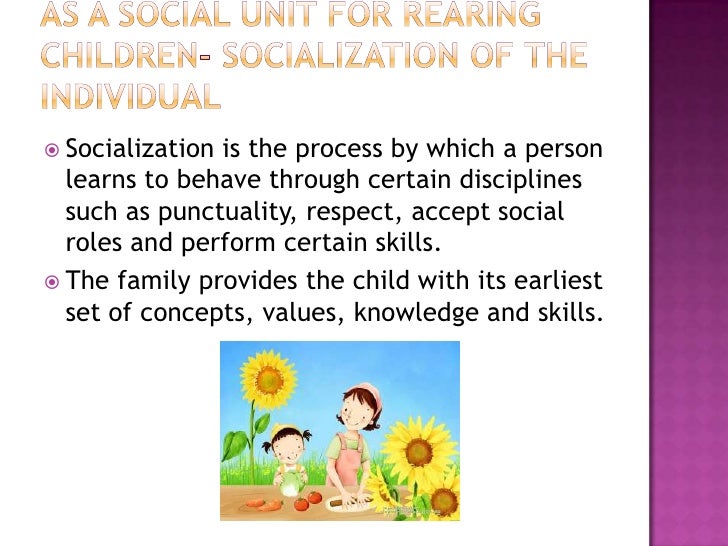 AS A SOCIAL UNIT FOR REARING CHILDREN- SOCIALIZATION OF THE INDIVIDUAL

Socialization is the process by which a person learns to behave through certain disciplines such as punctuality, respect, accept social roles and perform certain skills.

The family provides the child with its earliest set of concepts, values, knowledge and skills.